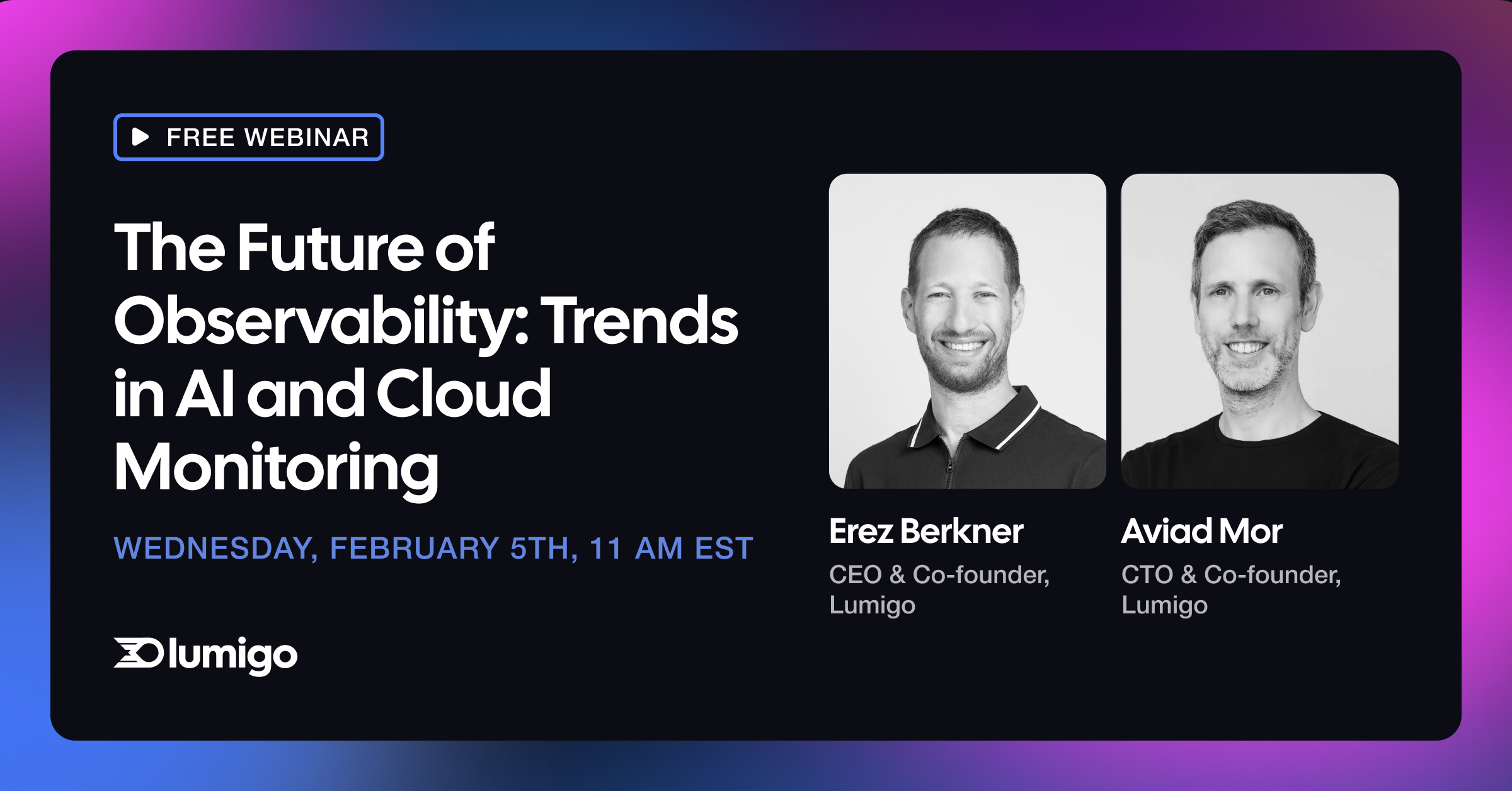 FREE WEBINAR

The Future of Observability: Trends in AI and Cloud Monitoring

WEDNESDAY, FEBRUARY 5TH, 11 AM EST

lumigo

Erez Berkner
CEO & Co-founder, Lumigo

Aviad Mor
CTO & Co-founder, Lumigo